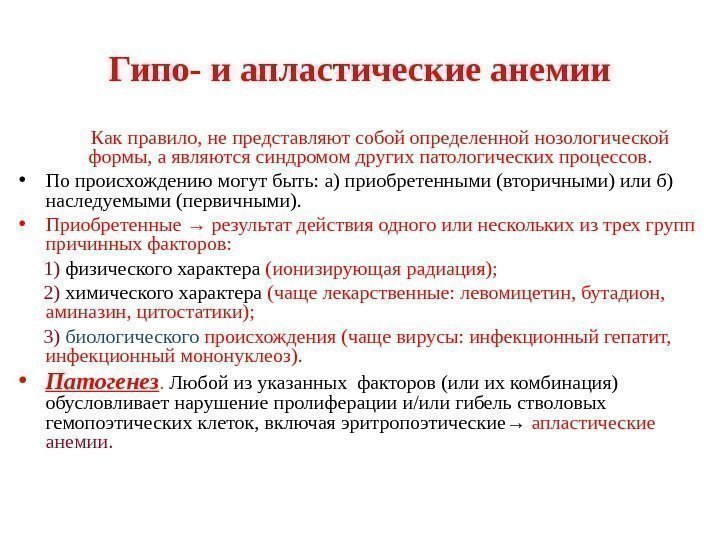 Гипо- и апластические анемии

Как правило, не представляют собой определенной нозологической формы, а являются синдромом других патологических процессов.

• По происхождению могут быть: а) приобретенными (вторичными) или б) наследуемыми (первичными).

• Приобретенные → результат действия одного или нескольких из трех групп причинных факторов:

1) физического характера (ионизирующая радиация);

2) химического характера (чаще лекарственные: левомицетин, бутадион, аминазин, цитостатики);

3) биологического происхождения (чаще вирусы: инфекционный гепатит, инфекционный мононуклеоз).

• Патогенез. Любой из указанных факторов (или их комбинация) обусловливает нарушение пролиферации и/или гибель стволовых гемопоэтических клеток, включая эритропоэтические→ апластические анемии.